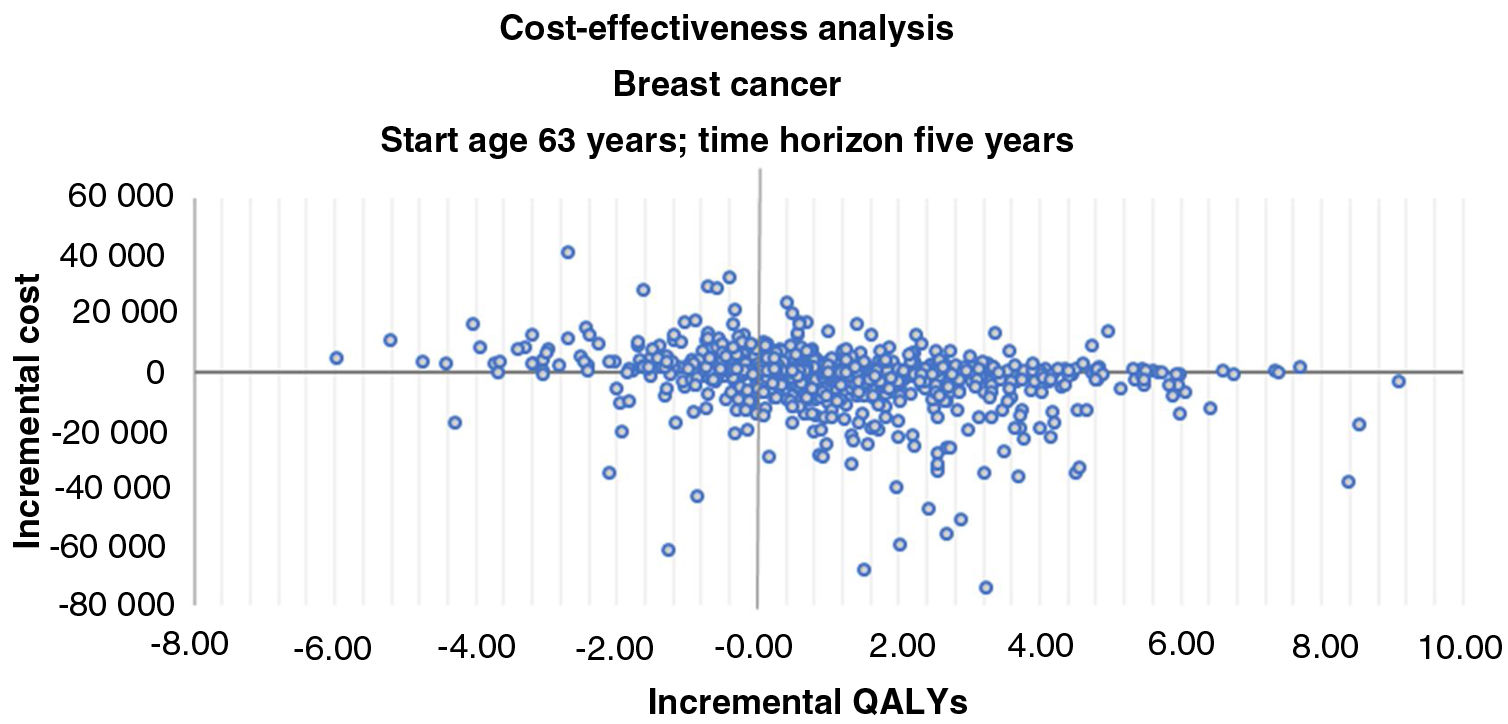 Cost-effectiveness analysis
Breast cancer
Start age 63 years; time horizon five years

Incremental cost

60 000
40 000
20 000
0
-20 000
-40 000
-60 000
-80 000

-8.00 -6.00 -4.00 -2.00 -0.00 2.00 4.00 6.00 8.00 10.00

Incremental QALYs